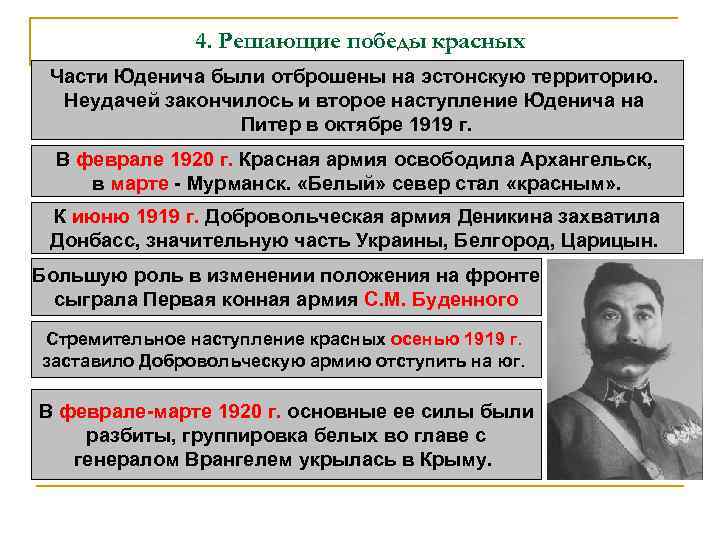 4. Решающие победы красных

Части Юденича были отброшены на эстонскую территорию. Неудачей закончилось и второе наступление Юденича на Питер в октябре 1919 г.

В феврале 1920 г. Красная армия освободила Архангельск, в марте - Мурманск. «Белый» север стал «красным».

К июню 1919 г. Добровольческая армия Деникина захватила Донбасс, значительную часть Украины, Белгород, Царицын.

Большую роль в изменении положения на фронте сыграла Первая конная армия С.М. Буденного

Стремительное наступление красных осенью 1919 г. заставило Добровольческую армию отступить на юг.

В феврале-марте 1920 г. основные ее силы были разбиты, группировка белых во главе с генералом Врангелем укрылась в Крыму.